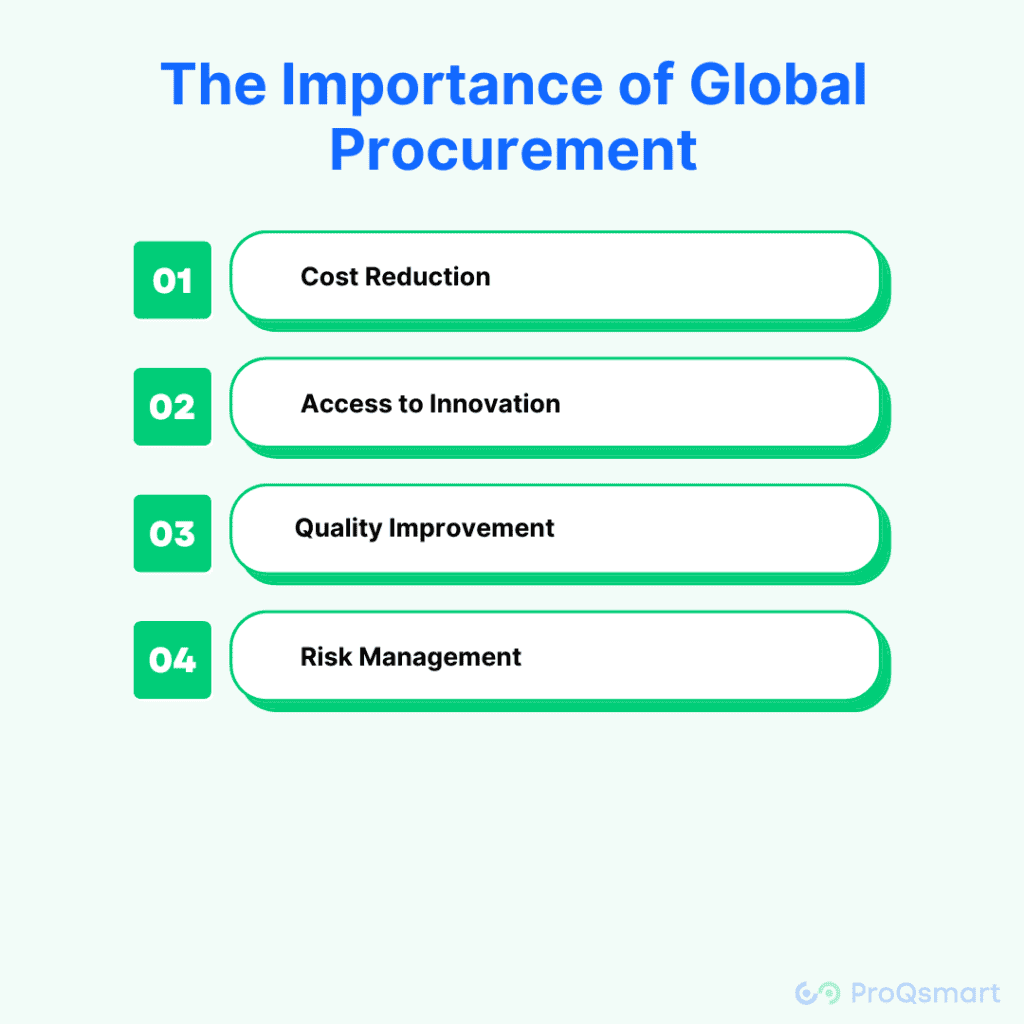 The Importance of Global Procurement

01 Cost Reduction

02 Access to Innovation

03 Quality Improvement

04 Risk Management

ProQsmart